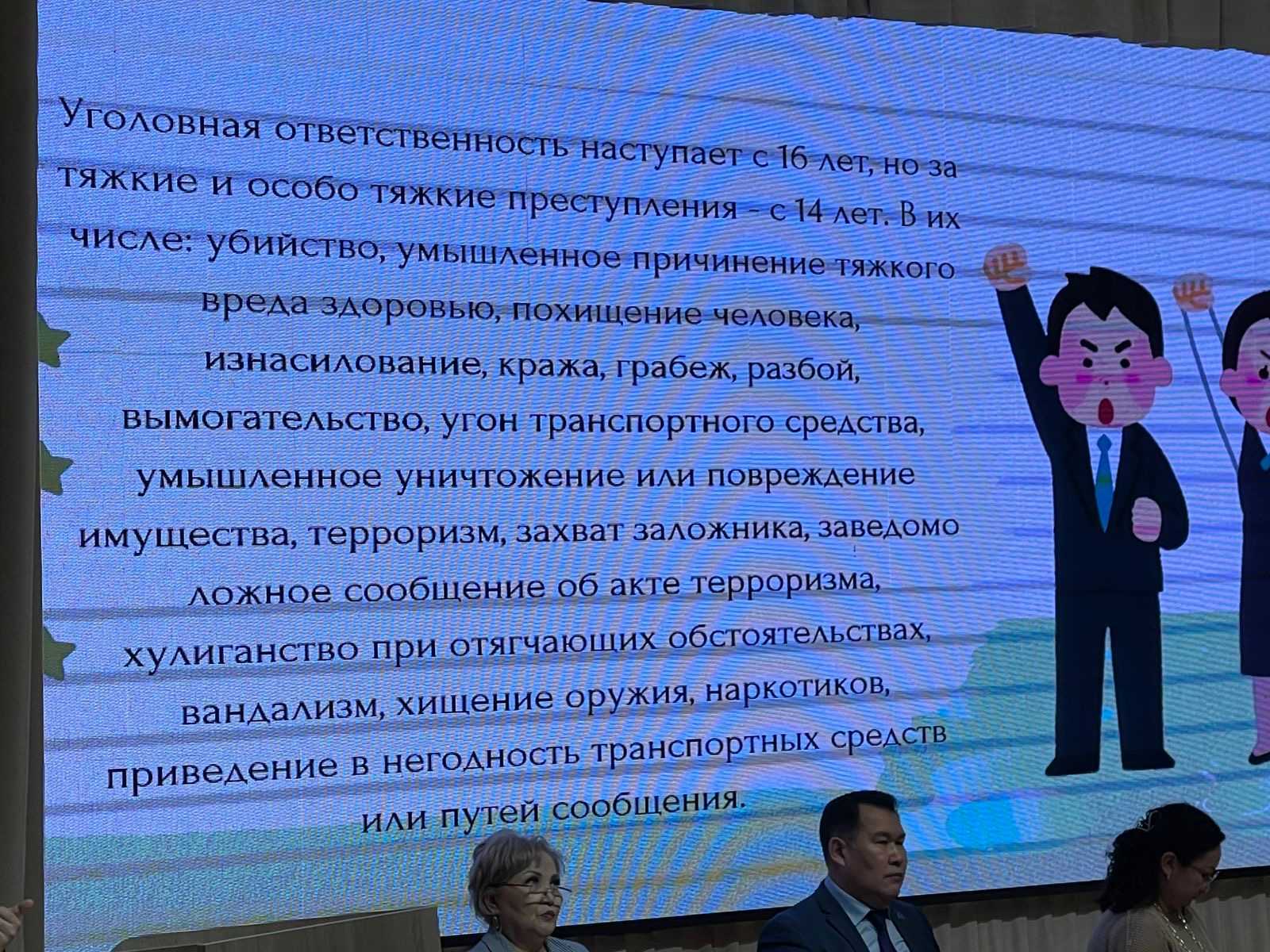 Уголовная ответственность наступает с 16 лет, но за тяжкие и особо тяжкие преступления - с 14 лет. В их числе: убийство, умышленное причинение тяжкого вреда здоровью, похищение человека, изнасилование, кража, грабеж, разбой, вымогательство, угон транспортного средства, умышленное уничтожение или повреждение имущества, терроризм, захват заложника, заведомо ложное сообщение об акте терроризма, хулиганство при отягчающих обстоятельствах, вандализм, хищение оружия, наркотиков, приведение в негодность транспортных средств или путей сообщения.